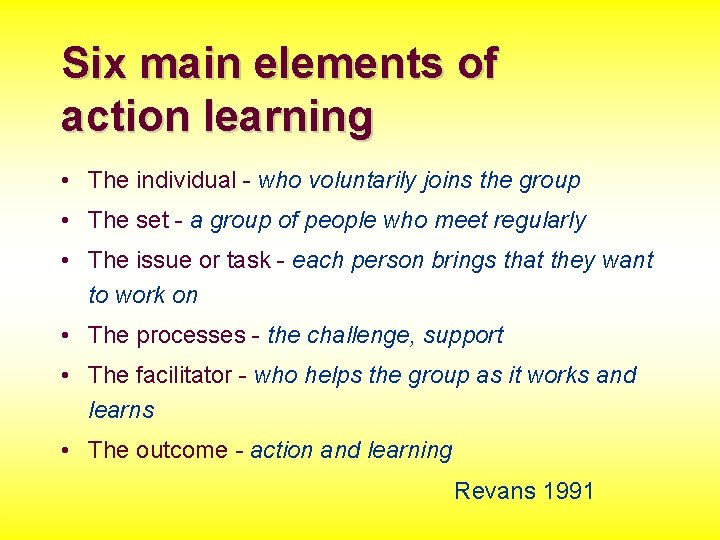 Six main elements of action learning

• The individual - who voluntarily joins the group
• The set - a group of people who meet regularly
• The issue or task - each person brings that they want to work on
• The processes - the challenge, support
• The facilitator - who helps the group as it works and learns
• The outcome - action and learning

Revans 1991